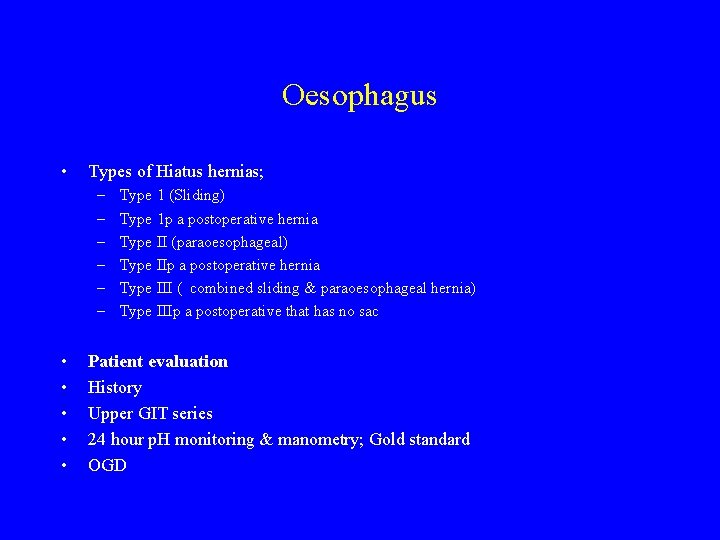 Oesophagus

• Types of Hiatus hernias;
– Type 1 (Sliding)
– Type 1p a postoperative hernia
– Type II (paraoesophageal)
– Type IIp a postoperative hernia
– Type III ( combined sliding & paraoesophageal hernia)
– Type IIIp a postoperative that has no sac

• Patient evaluation
• History
• Upper GIT series
• 24 hour pH monitoring & manometry; Gold standard
• OGD